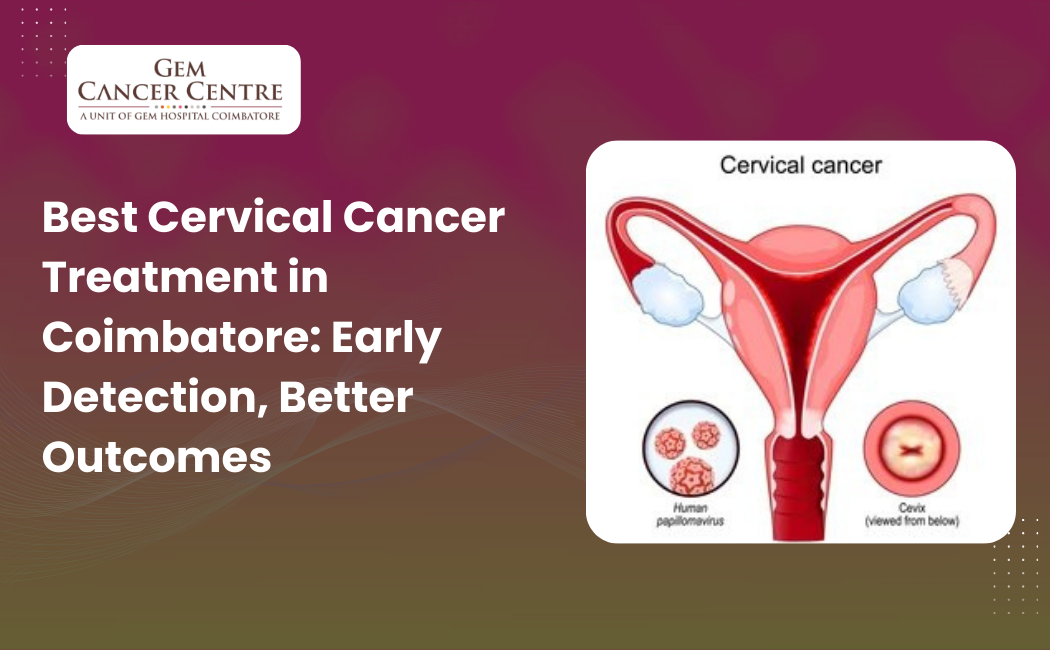 GEM
CANCER CENTRE
A UNIT OF GEM HOSPITAL COIMBATORE

Best Cervical Cancer Treatment in Coimbatore: Early Detection, Better Outcomes

Cervical cancer

Human papillomavirus

Cevix (viewed from below)